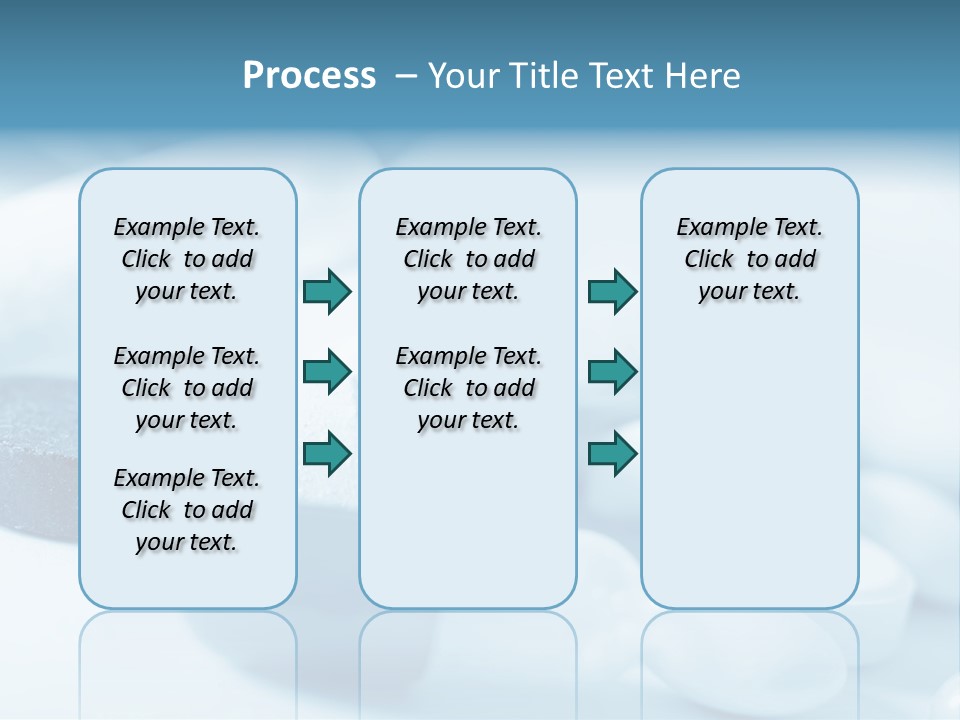 Process – Your Title Text Here

Example Text. Click to add your text.

Example Text. Click to add your text.

Example Text. Click to add your text.

Example Text. Click to add your text.

Example Text. Click to add your text.

Example Text. Click to add your text.